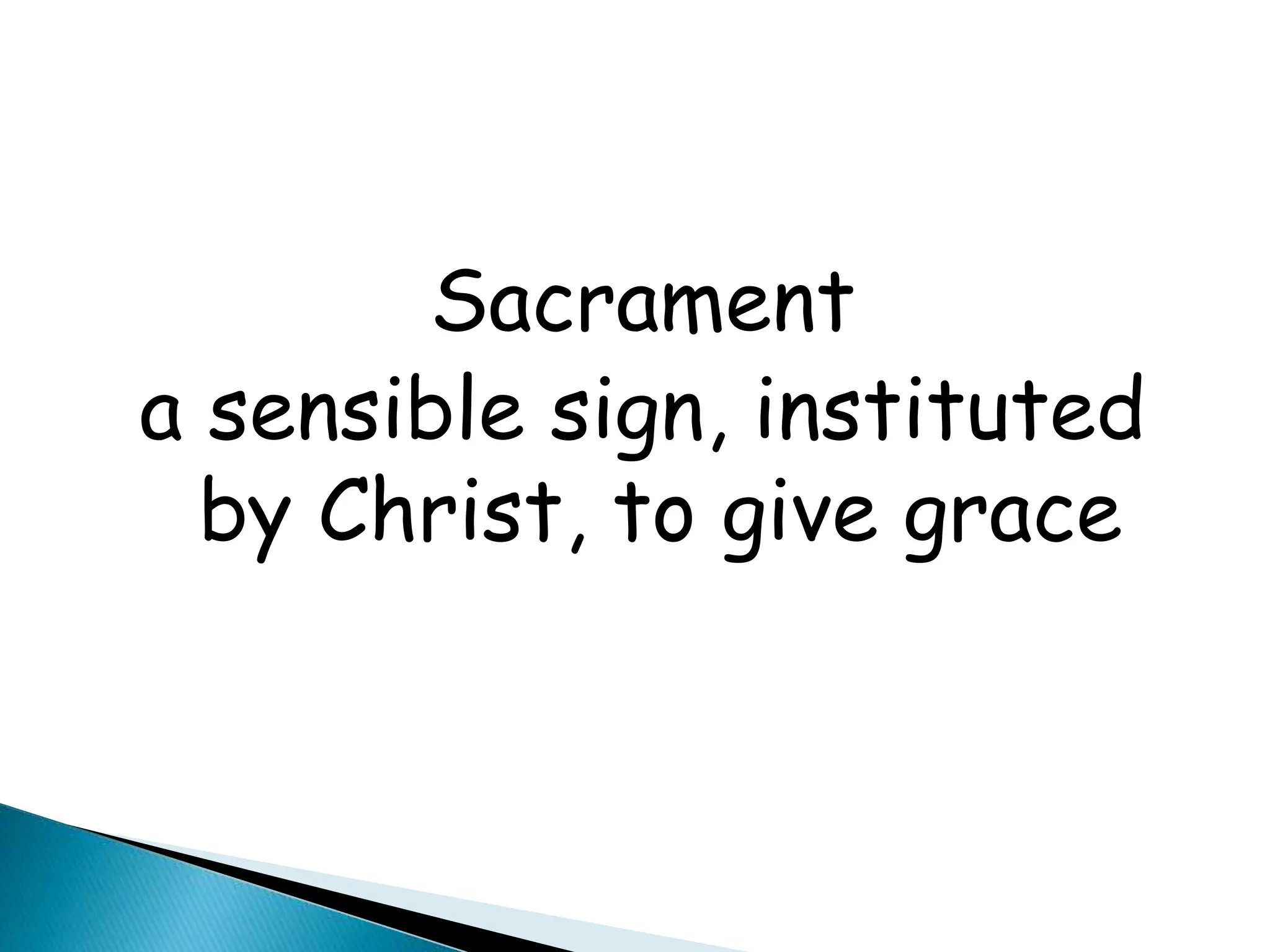 Sacrament
a sensible sign, instituted by Christ, to give grace